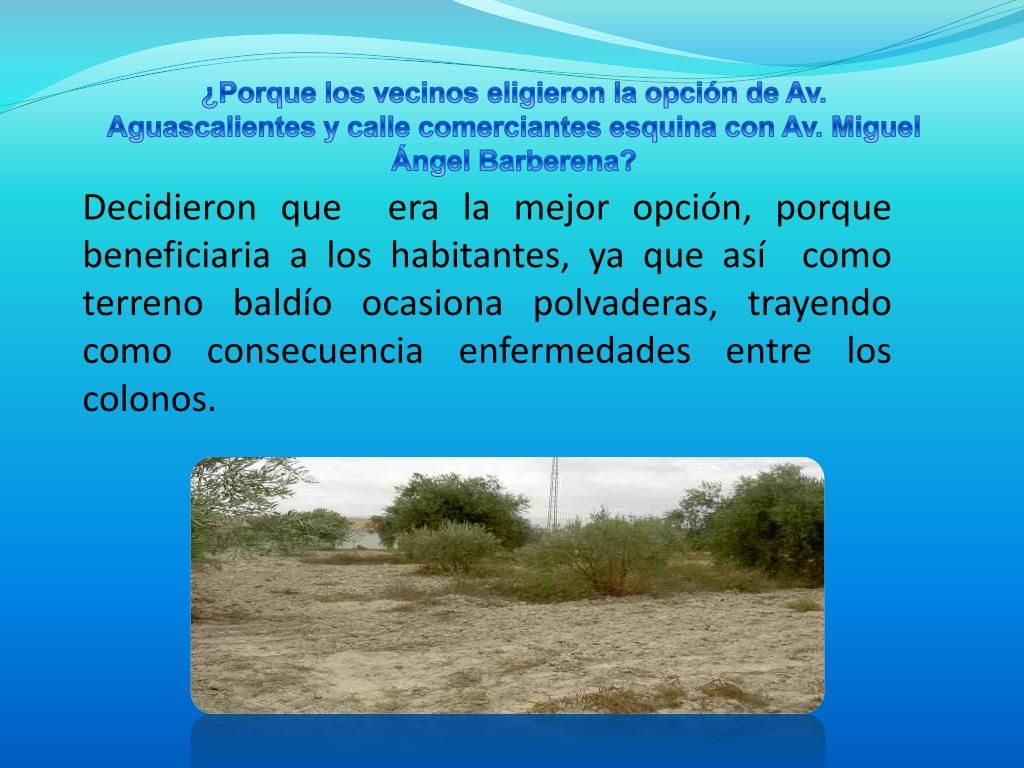 ¿Porque los vecinos eligieron la opción de Av. Aguascalientes y calle comerciantes esquina con Av. Miguel Ángel Barberena?

Decidieron que era la mejor opción, porque beneficiaria a los habitantes, ya que así como terreno baldío ocasiona polvaderas, trayendo como consecuencia enfermedades entre los colonos.